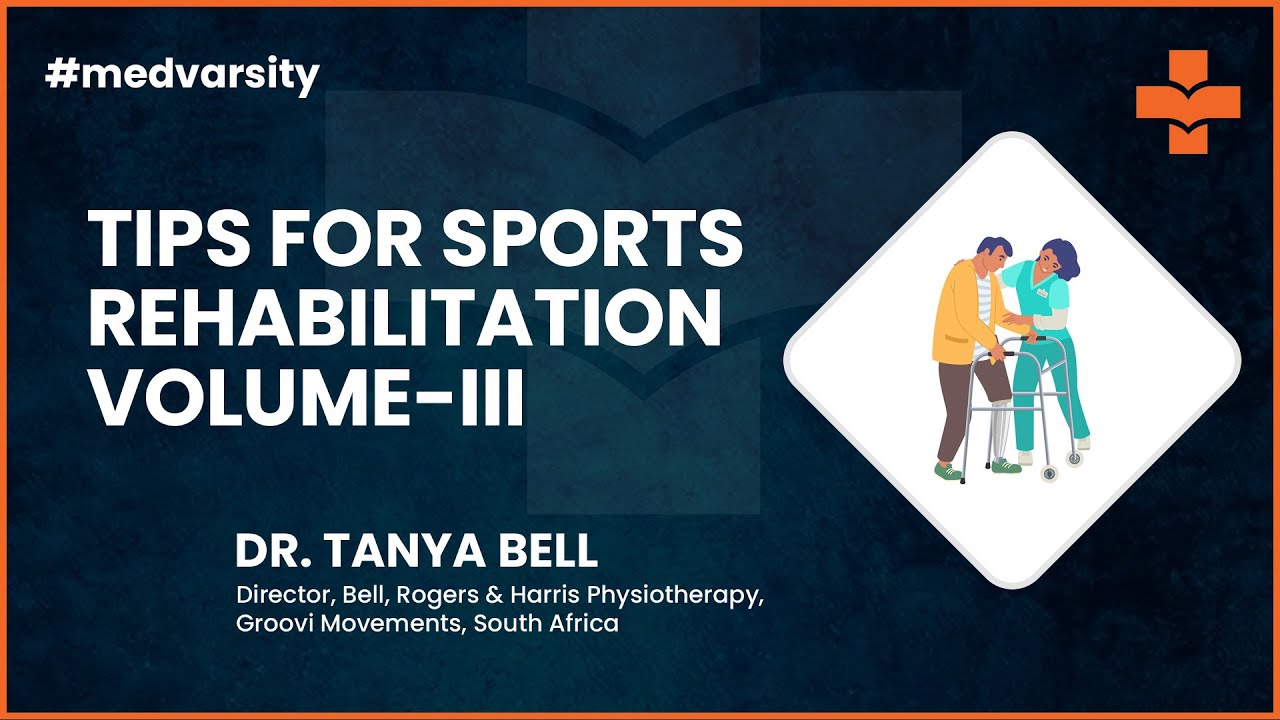 #medvarsity

TIPS FOR SPORTS REHABILITATION VOLUME-III

DR. TANYA BELL

Director, Bell, Rogers & Harris Physiotherapy, Groovi Movements, South Africa